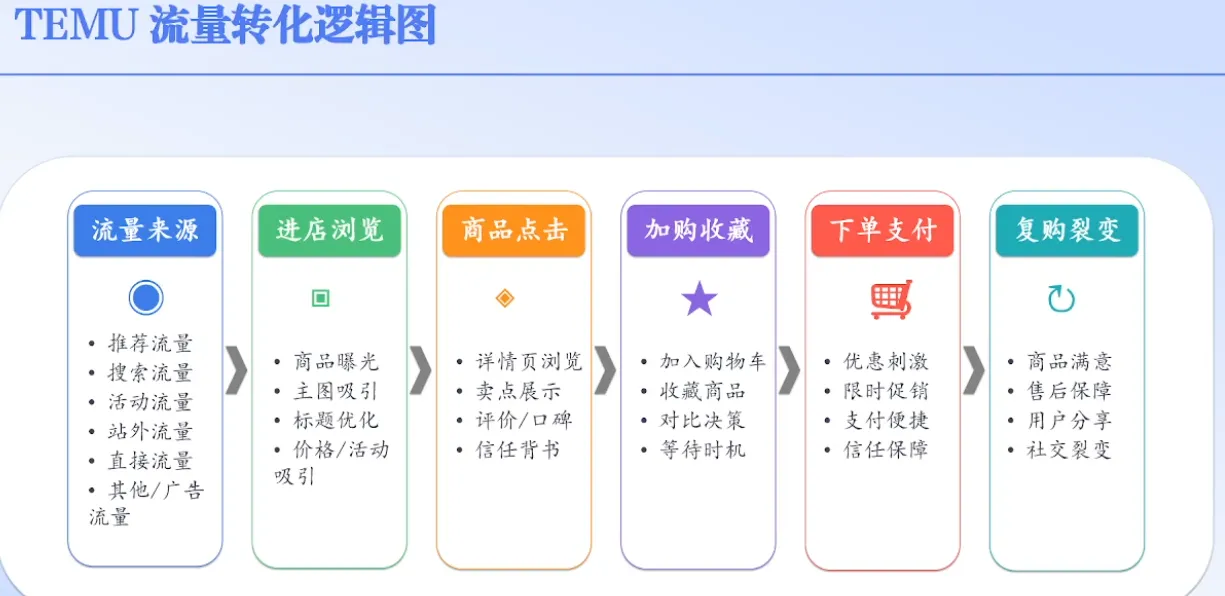 TEMU 流量转化逻辑图

流量来源

• 推荐流量
• 搜索流量
• 活动流量
• 站外流量
• 直接流量
• 其他/广告流量

进店浏览

• 商品曝光
• 主图吸引
• 标题优化
• 价格/活动吸引

商品点击

• 详情页浏览
• 卖点展示
• 评价/口碑
• 信任背书

加购收藏

• 加入购物车
• 收藏商品
• 对比决策
• 等待时机

下单支付

• 优惠刺激
• 限时促销
• 支付便捷
• 信任保障

复购裂变

• 商品满意
• 售后保障
• 用户分享
• 社交裂变